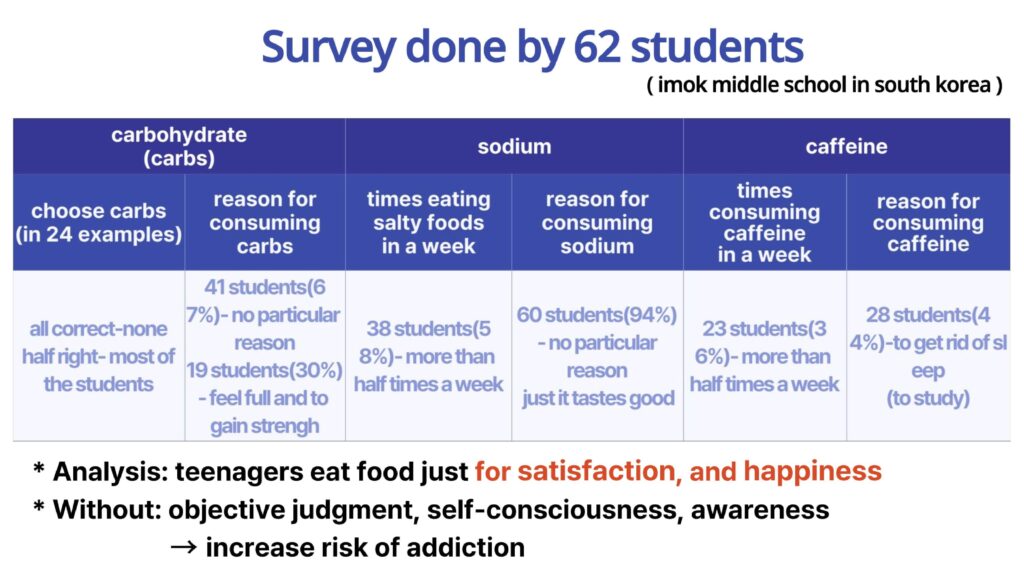 Survey done by 62 students
( imok middle school in south korea )

| carbohydrate (carbs) | | sodium | | caffeine | |
|---|---|---|---|---|---|
| choose carbs (in 24 examples) | reason for consuming carbs | times eating salty foods in a week | reason for consuming sodium | times consuming caffeine in a week | reason for consuming caffeine |
| all correct-none half right- most of the students | 41 students(67%)- no particular reason 19 students(30%) - feel full and to gain strengh | 38 students(58%)- more than half times a week | 60 students(94%) - no particular reason just it tastes good | 23 students(36%)- more than half times a week | 28 students(44%)-to get rid of sleep (to study) |

* Analysis: teenagers eat food just for satisfaction, and happiness
* Without: objective judgment, self-consciousness, awareness
→ increase risk of addiction